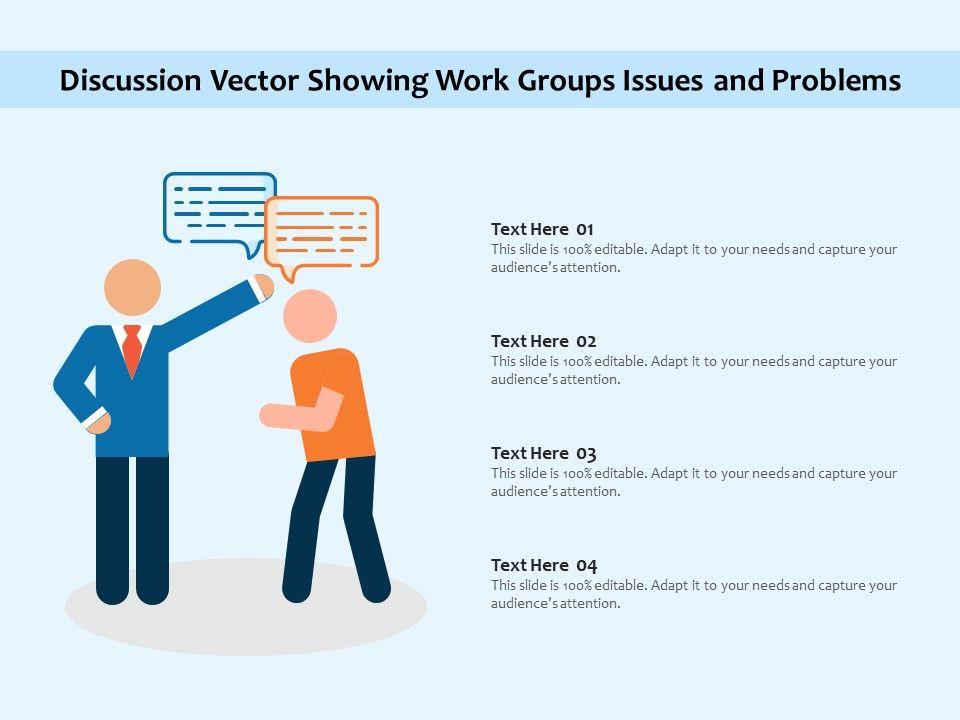 Discussion Vector Showing Work Groups Issues and Problems

Text Here 01
This slide is 100% editable. Adapt it to your needs and capture your audience's attention.

Text Here 02
This slide is 100% editable. Adapt it to your needs and capture your audience's attention.

Text Here 03
This slide is 100% editable. Adapt it to your needs and capture your audience's attention.

Text Here 04
This slide is 100% editable. Adapt it to your needs and capture your audience's attention.